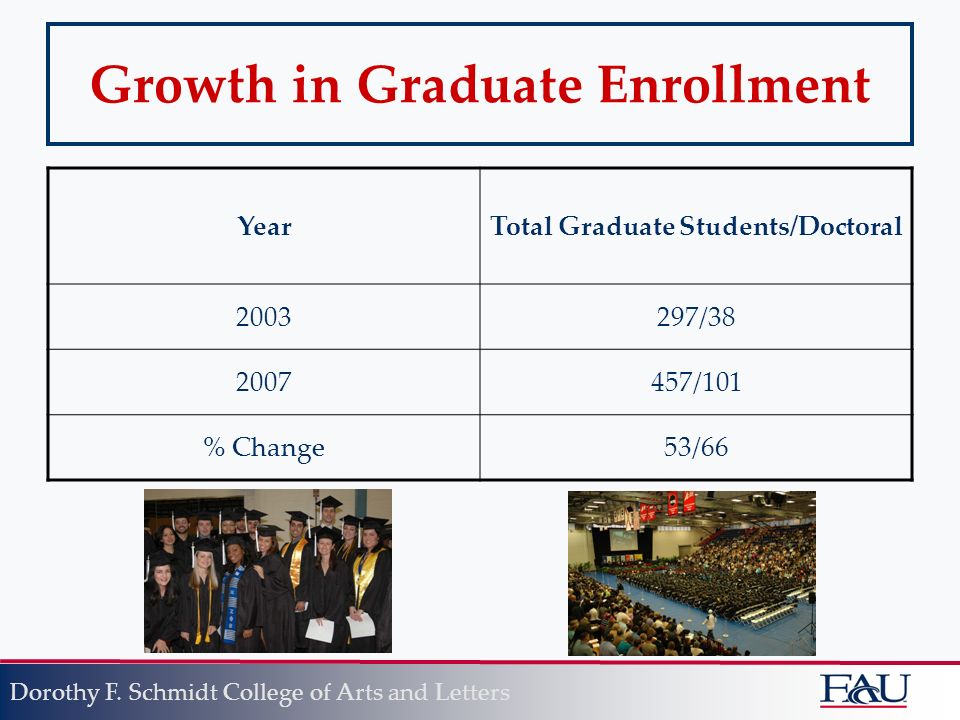 Growth in Graduate Enrollment

| Year | Total Graduate Students/Doctoral |
|---|---|
| 2003 | 297/38 |
| 2007 | 457/101 |
| % Change | 53/66 |

Dorothy F. Schmidt College of Arts and Letters

FAU